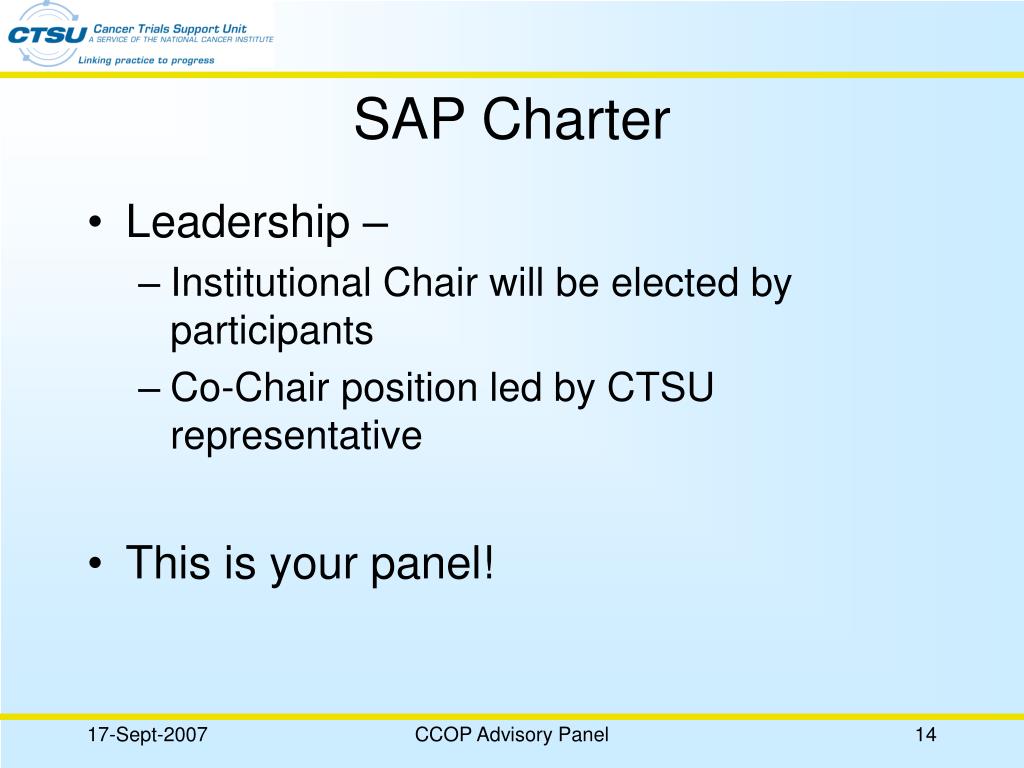 CTSU Cancer Trials Support Unit
A SERVICE OF THE NATIONAL CANCER INSTITUTE
Linking practice to progress

SAP Charter

• Leadership –
– Institutional Chair will be elected by participants
– Co-Chair position led by CTSU representative

• This is your panel!

17-Sept-2007
CCOP Advisory Panel
14